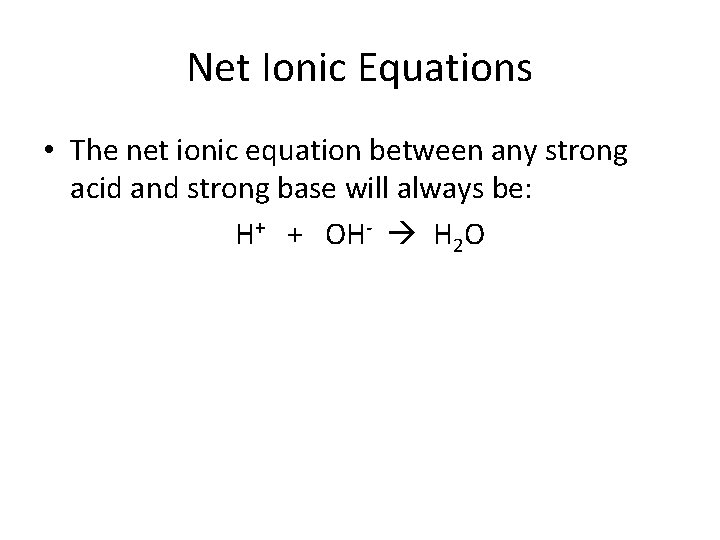 Net Ionic Equations

• The net ionic equation between any strong acid and strong base will always be:

$H^+ + OH^- \rightarrow H_2O$